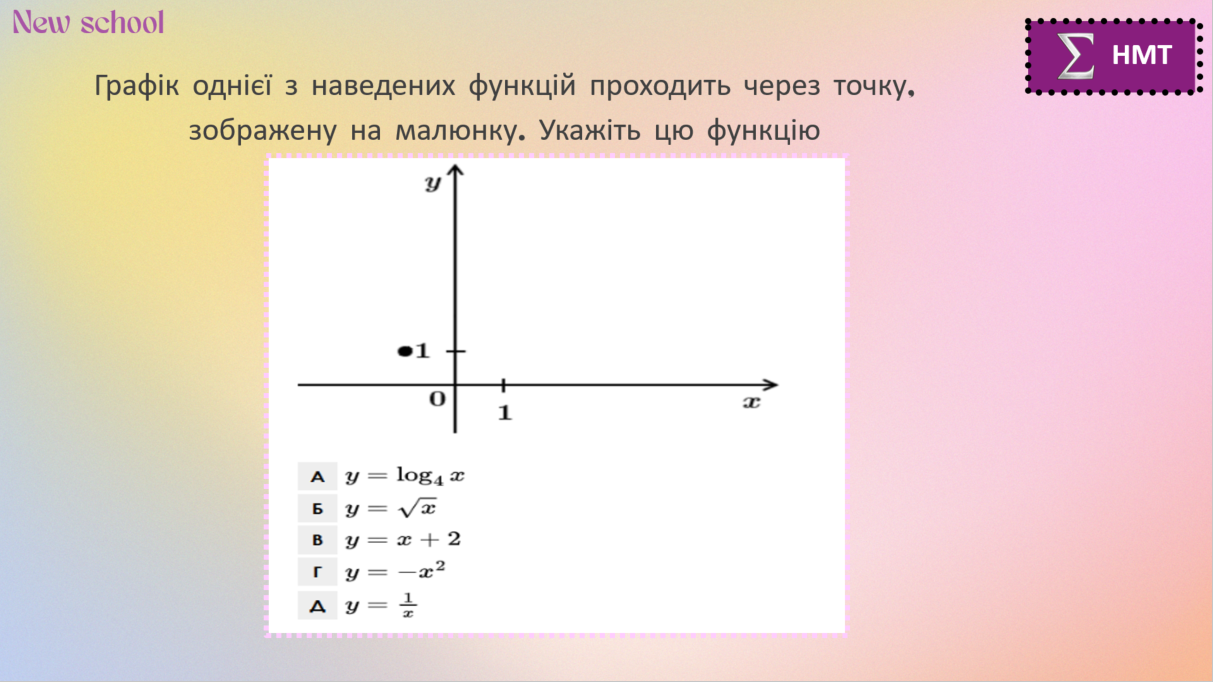 New school

$\sum$ НМТ

Графік однієї з наведених функцій проходить через точку, зображену на малюнку. Укажіть цю функцію

$y$

1

0

1

$x$

А $y = \log_4 x$
Б $y = \sqrt{x}$
В $y = x + 2$
Г $y = -x^2$
Д $y = \frac{1}{x}$